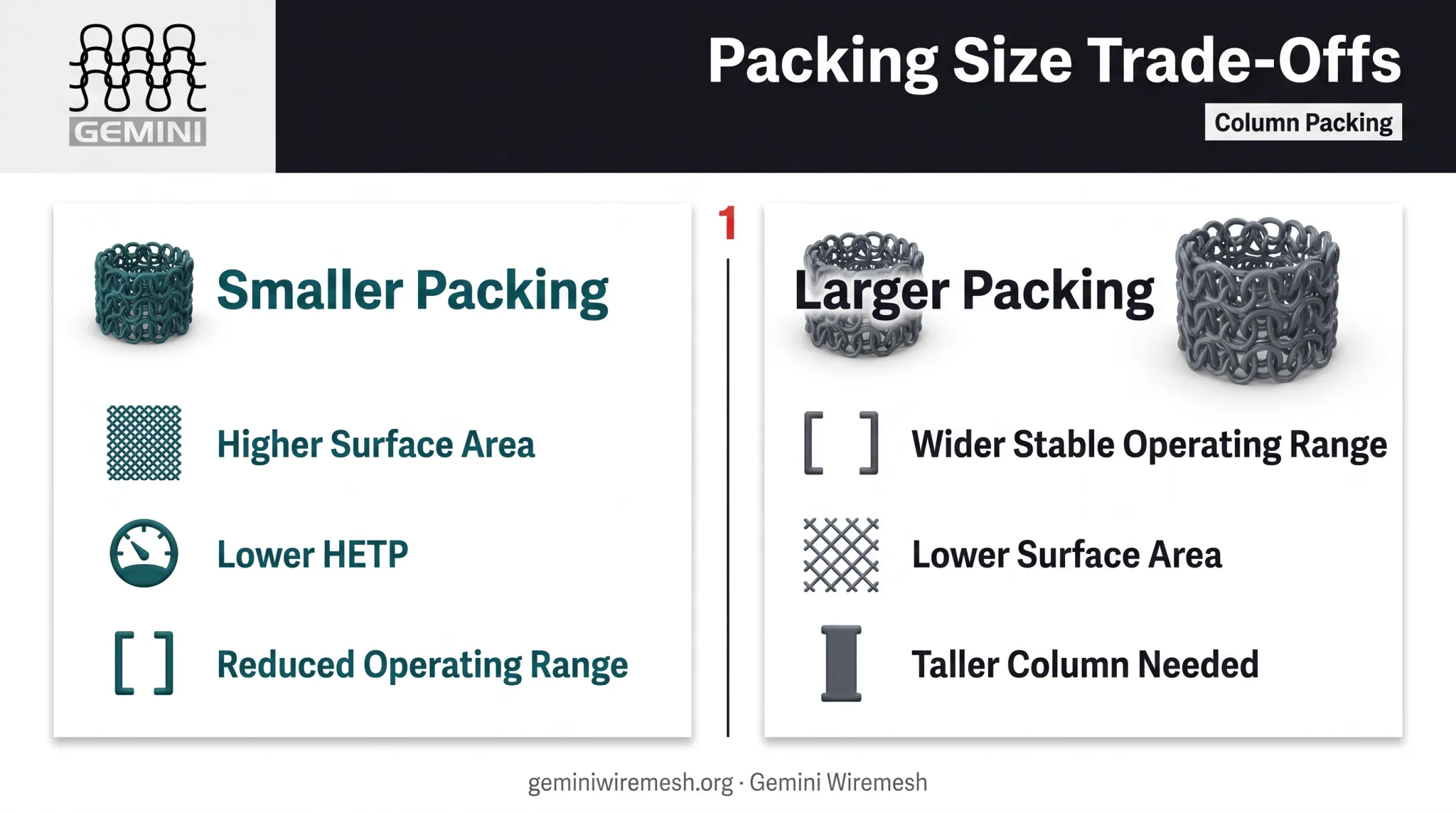 GEMINI

Packing Size Trade-Offs

Column Packing

Smaller Packing

Higher Surface Area

Lower HETP

Reduced Operating Range

1

Larger Packing

Wider Stable Operating Range

Lower Surface Area

Taller Column Needed

geminiwiremesh.org · Gemini Wiremesh